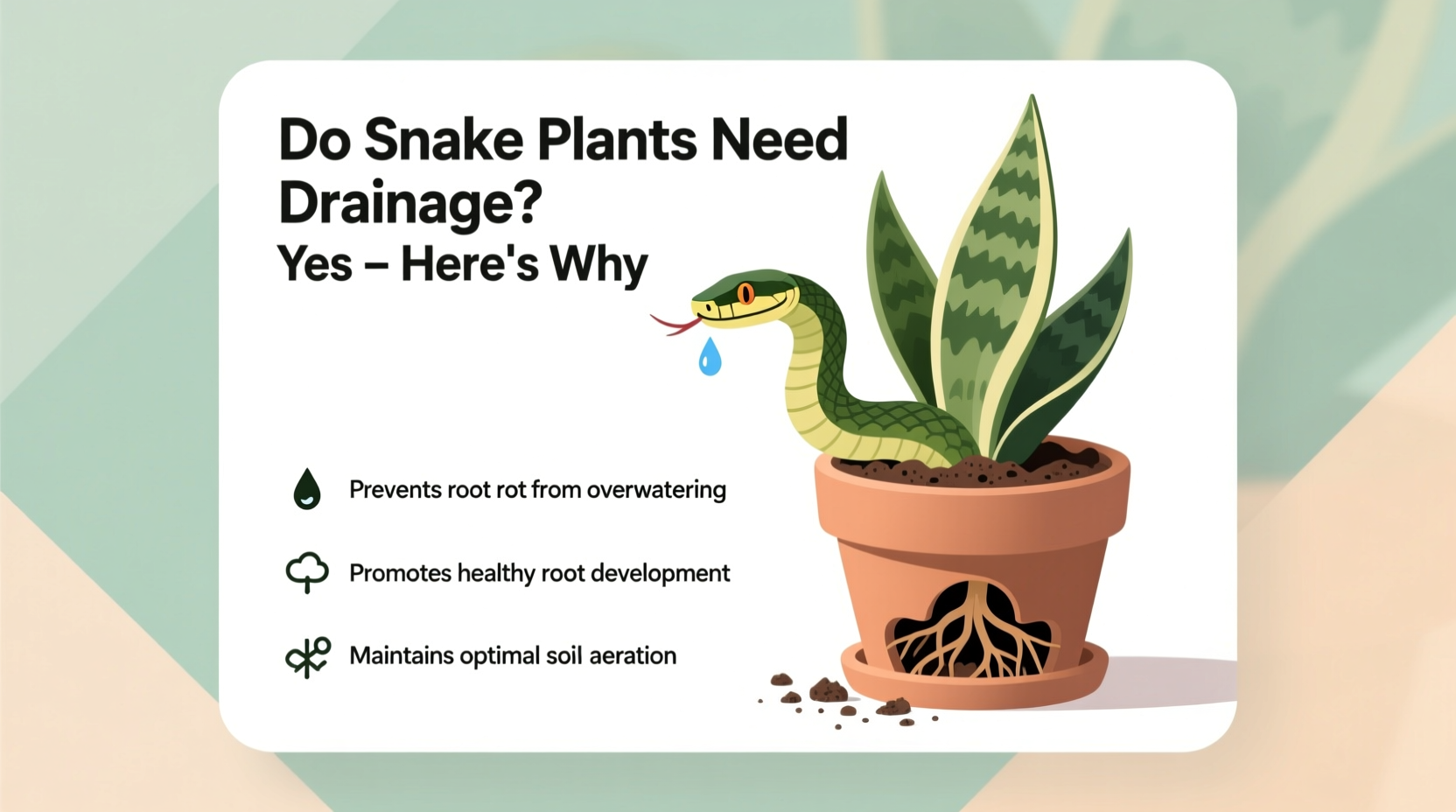 Do Snake Plants Need Drainage?
Yes – Here's Why

Prevents root rot from overwatering

Promotes healthy root development

Maintains optimal soil aeration